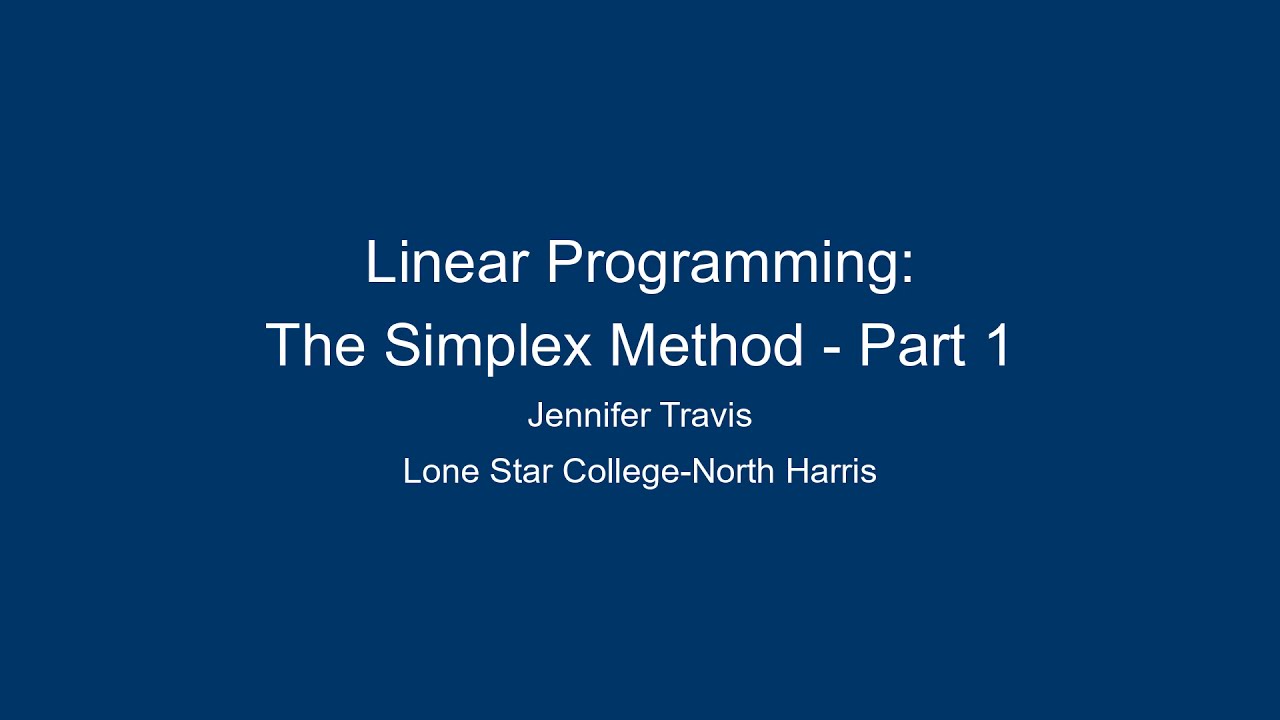 Linear Programming:
The Simplex Method - Part 1

Jennifer Travis

Lone Star College-North Harris